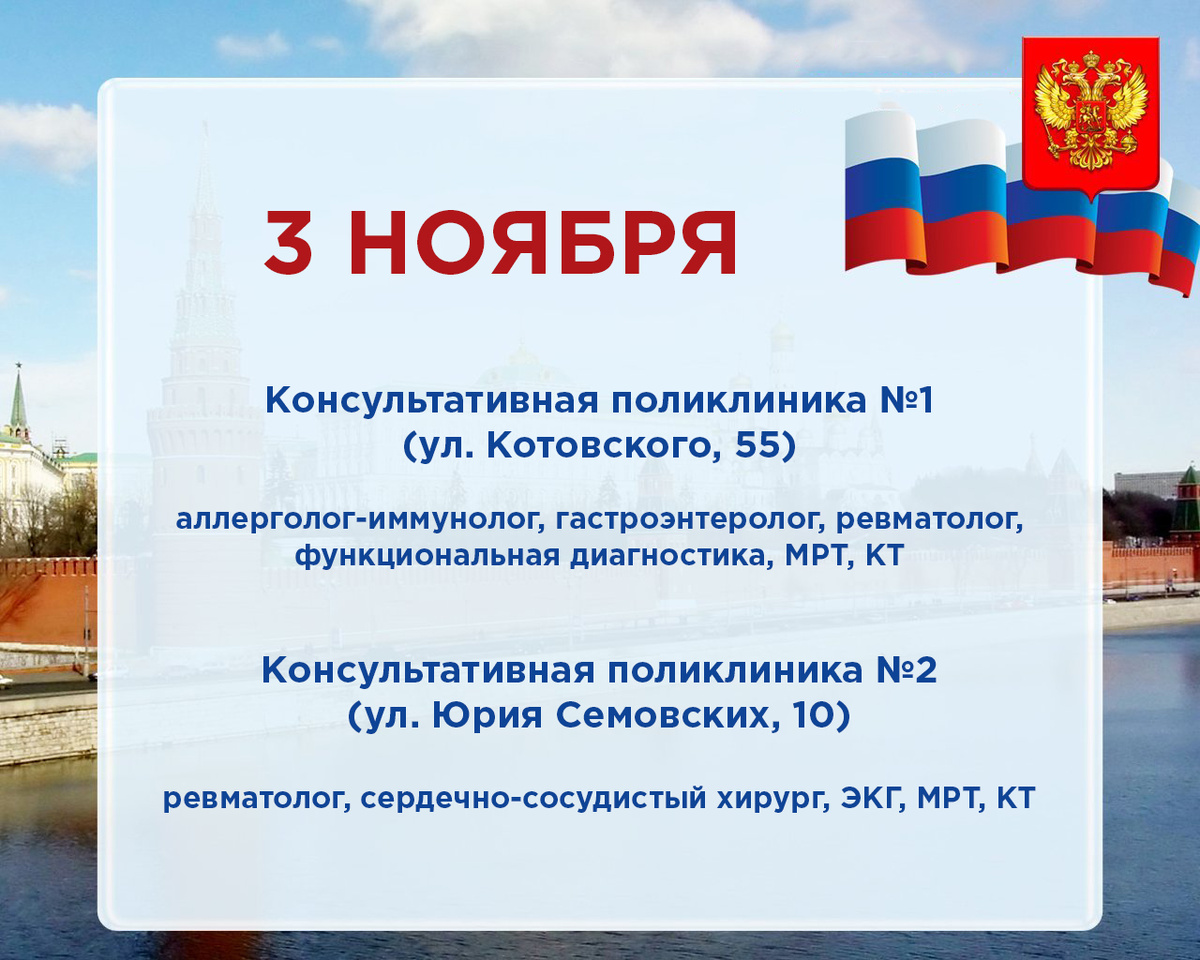 3 НОЯБРЯ

Консультативная поликлиника №1
(ул. Котовского, 55)

аллерголог-иммунолог, гастроэнтеролог, ревматолог, функциональная диагностика, МРТ, КТ

Консультативная поликлиника №2
(ул. Юрия Семовских, 10)

ревматолог, сердечно-сосудистый хирург, ЭКГ, МРТ, КТ